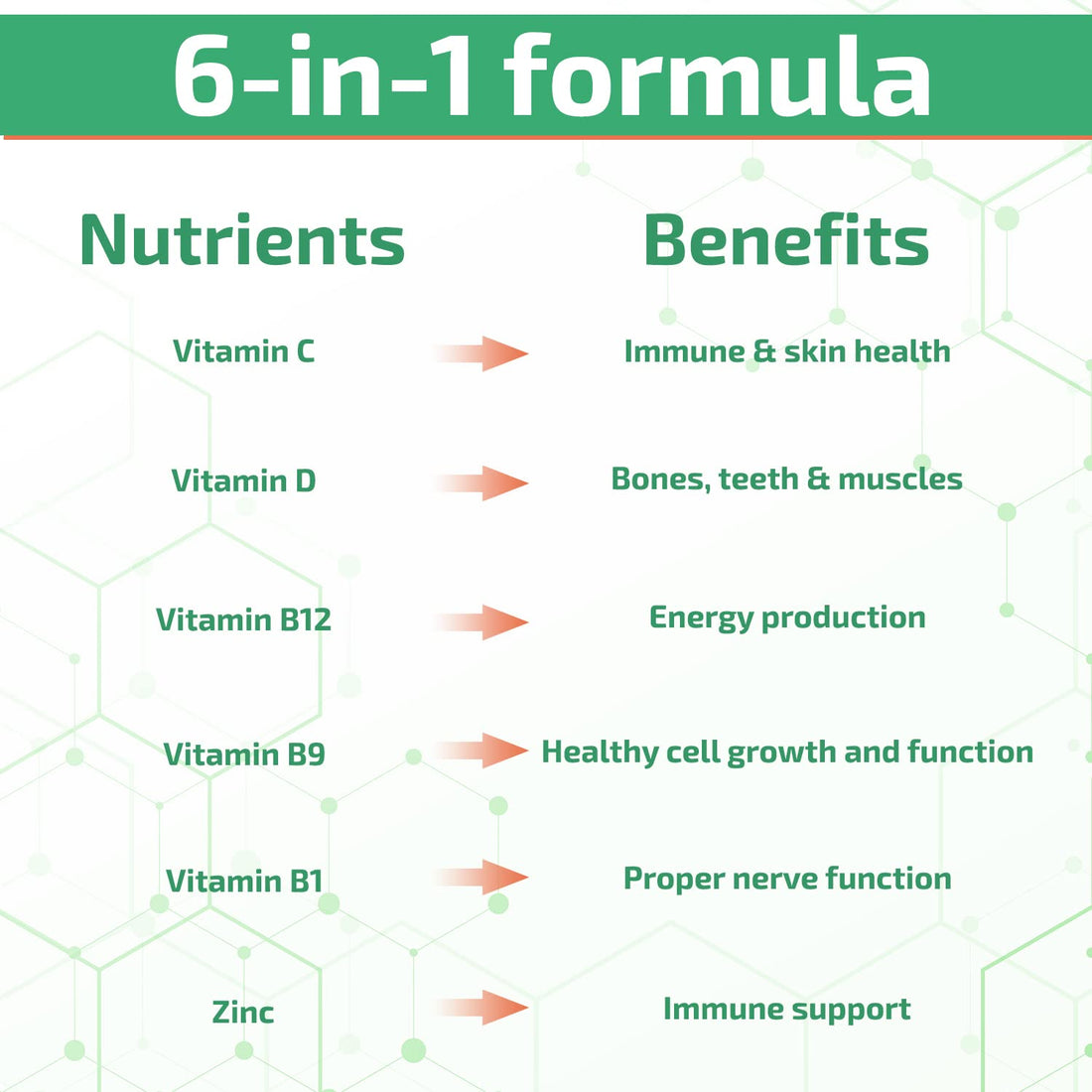 6-in-1 formula

| Nutrients | Benefits |
|---|---|
| Vitamin C | Immune & skin health |
| Vitamin D | Bones, teeth & muscles |
| Vitamin B12 | Energy production |
| Vitamin B9 | Healthy cell growth and function |
| Vitamin B1 | Proper nerve function |
| Zinc | Immune support |